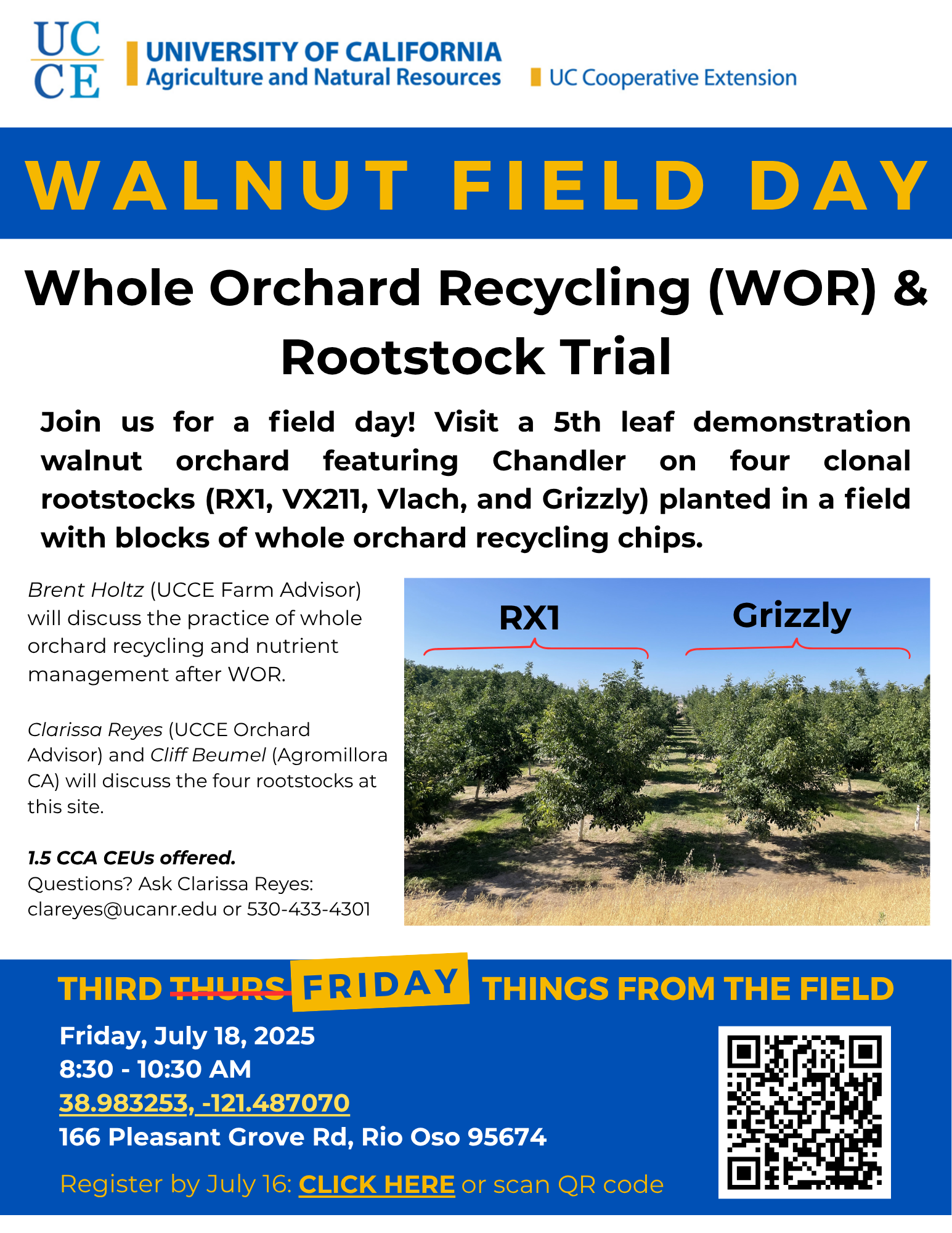 UC CE

UNIVERSITY OF CALIFORNIA
Agriculture and Natural Resources

UC Cooperative Extension

WALNUT FIELD DAY

Whole Orchard Recycling (WOR) & Rootstock Trial

Join us for a field day! Visit a 5th leaf demonstration walnut orchard featuring Chandler on four clonal rootstocks (RX1, VX211, Vlach, and Grizzly) planted in a field with blocks of whole orchard recycling chips.

Brent Holtz (UCCE Farm Advisor) will discuss the practice of whole orchard recycling and nutrient management after WOR.

Clarissa Reyes (UCCE Orchard Advisor) and Cliff Beumel (Agromillora CA) will discuss the four rootstocks at this site.

1.5 CCA CEUs offered.
Questions? Ask Clarissa Reyes: clareyes@ucanr.edu or 530-433-4301

RX1

Grizzly

THIRD THURS FRIDAY THINGS FROM THE FIELD

Friday, July 18, 2025
8:30 - 10:30 AM
38.983253, -121.487070
166 Pleasant Grove Rd, Rio Oso 95674

Register by July 16: CLICK HERE or scan QR code